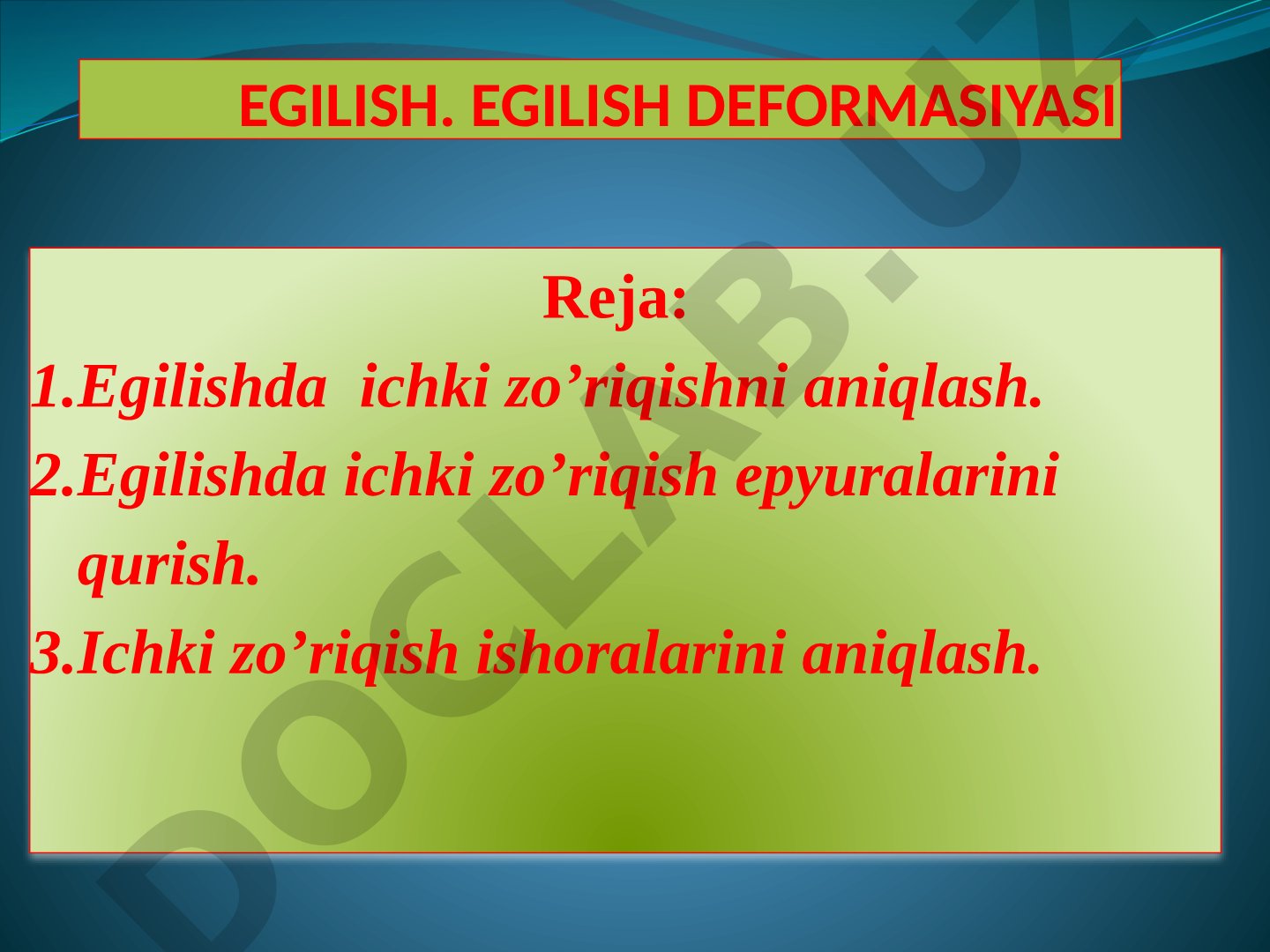 EGILISH. EGILISH DEFORMASIYASI

Reja:

1.Egilishda  ichki zo’riqishni aniqlash.

2.Egilishda ichki zo’riqish epyuralarini qurish.

3.Ichki zo’riqish ishoralarini aniqlash.

DOCLAB.UZ